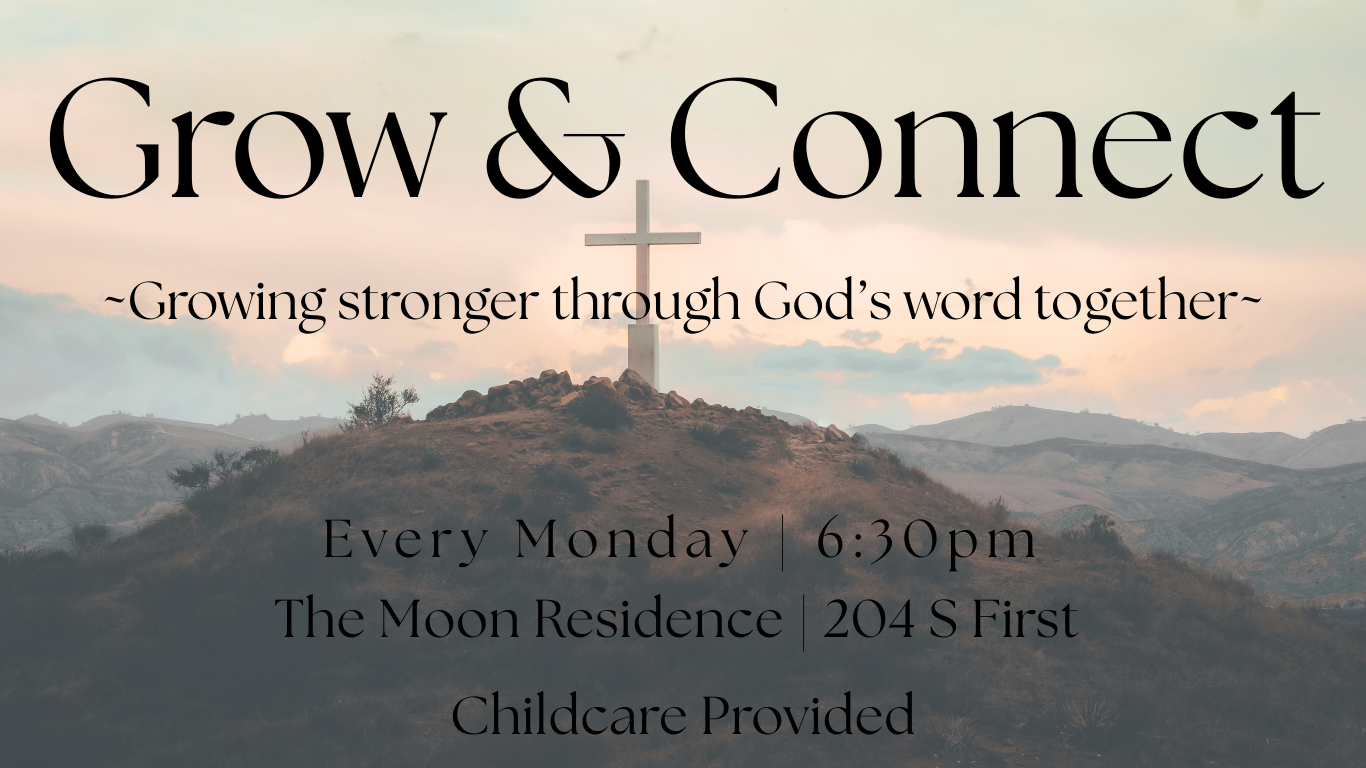 Grow & Connect

~Growing stronger through God's word together~

Every Monday | 6:30pm

The Moon Residence | 204 S First

Childcare Provided